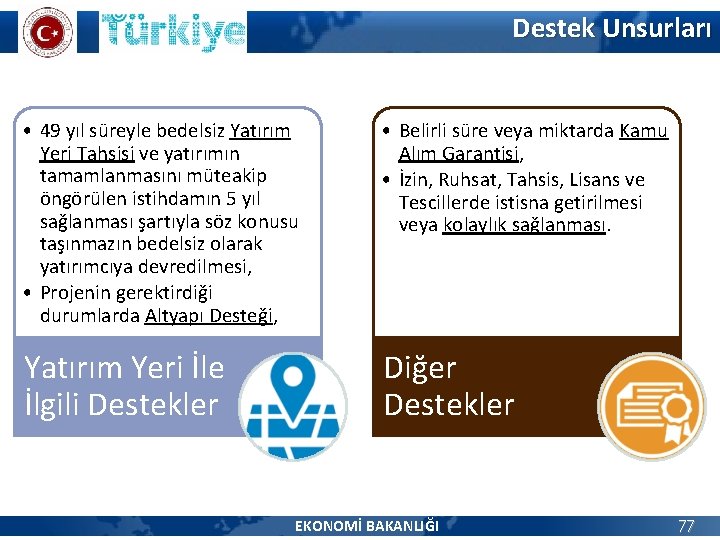 Türkiye

Destek Unsurları

• 49 yıl süreyle bedelsiz Yatırım Yeri Tahsisi ve yatırımın tamamlanmasını müteakip öngörülen istihdamın 5 yıl sağlanması şartıyla söz konusu taşınmazın bedelsiz olarak yatırımcıya devredilmesi,
• Projenin gerektirdiği durumlarda Altyapı Desteği,

Yatırım Yeri İle İlgili Destekler

• Belirli süre veya miktarda Kamu Alım Garantisi,
• İzin, Ruhsat, Tahsis, Lisans ve Tescillerde istisna getirilmesi veya kolaylık sağlanması.

Diğer Destekler

EKONOMİ BAKANLIĞI

77